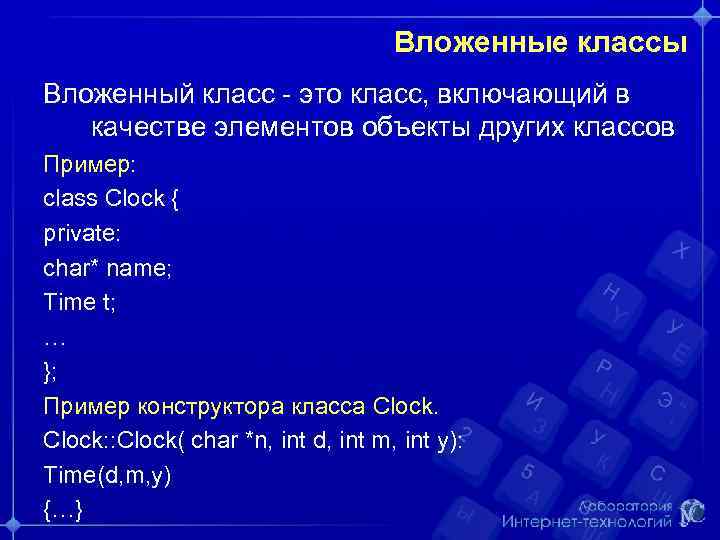 Вложенные классы

Вложенный класс - это класс, включающий в качестве элементов объекты других классов

Пример:

class Clock {

private:

char* name;

Time t;

…

};

Пример конструктора класса Clock.

Clock::Clock( char *n, int d, int m, int y):

Time(d,m,y)

{…}

Лаборатория Интернет-технологий